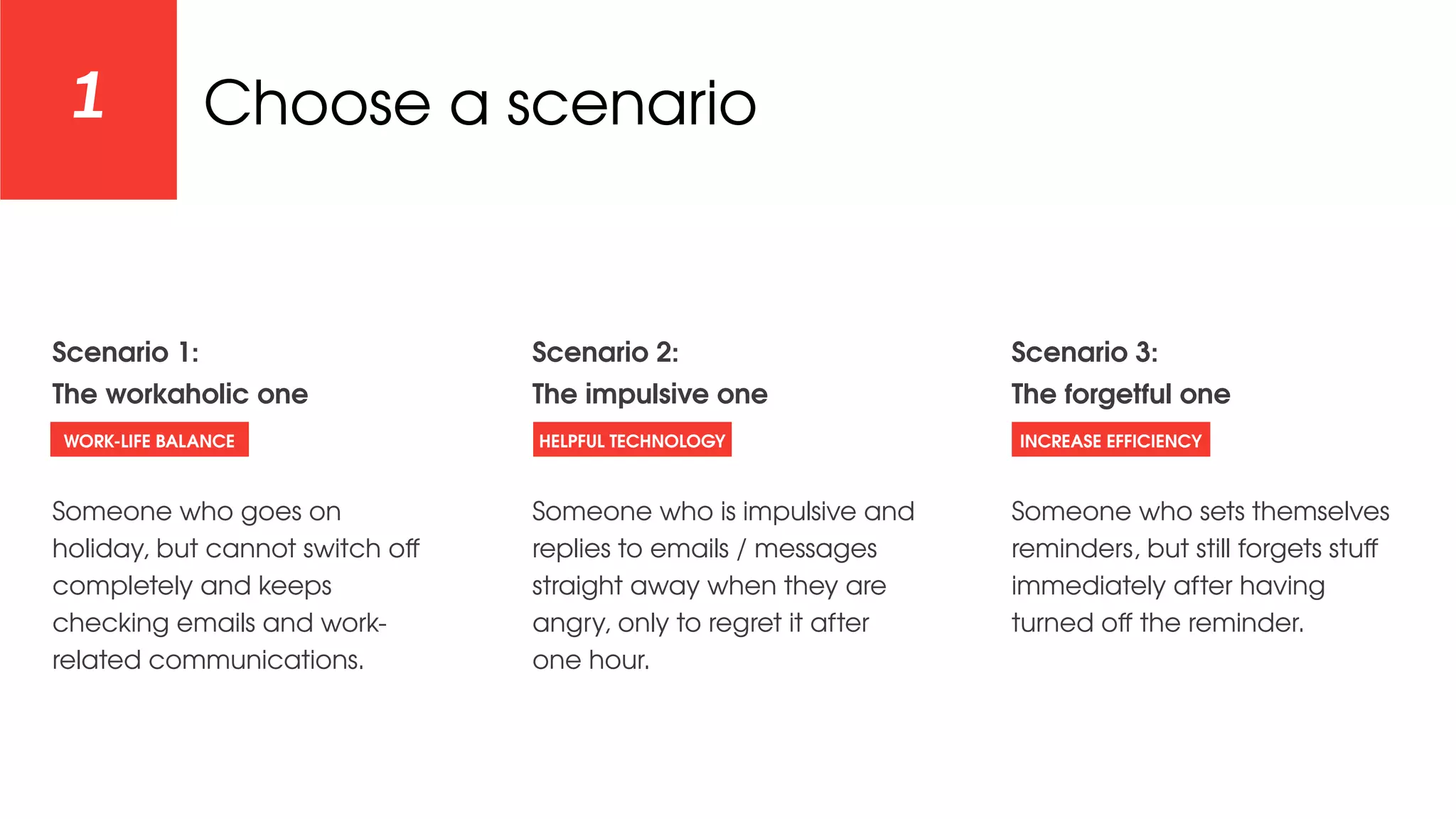 1

Choose a scenario

Scenario 1:
The workaholic one

WORK-LIFE BALANCE

Someone who goes on holiday, but cannot switch off completely and keeps checking emails and work-related communications.

Scenario 2:
The impulsive one

HELPFUL TECHNOLOGY

Someone who is impulsive and replies to emails / messages straight away when they are angry, only to regret it after one hour.

Scenario 3:
The forgetful one

INCREASE EFFICIENCY

Someone who sets themselves reminders, but still forgets stuff immediately after having turned off the reminder.